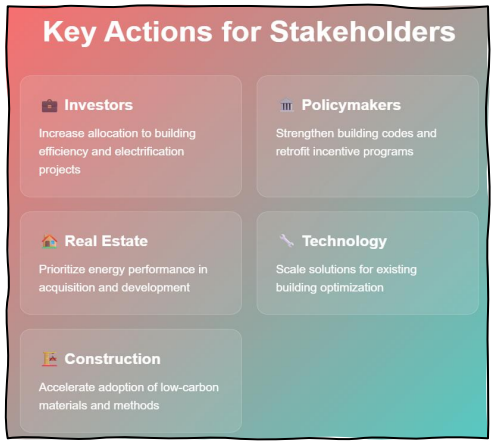 Key Actions for Stakeholders

Investors

Increase allocation to building efficiency and electrification projects

Policymakers

Strengthen building codes and retrofit incentive programs

Real Estate

Prioritize energy performance in acquisition and development

Technology

Scale solutions for existing building optimization

Construction

Accelerate adoption of low-carbon materials and methods